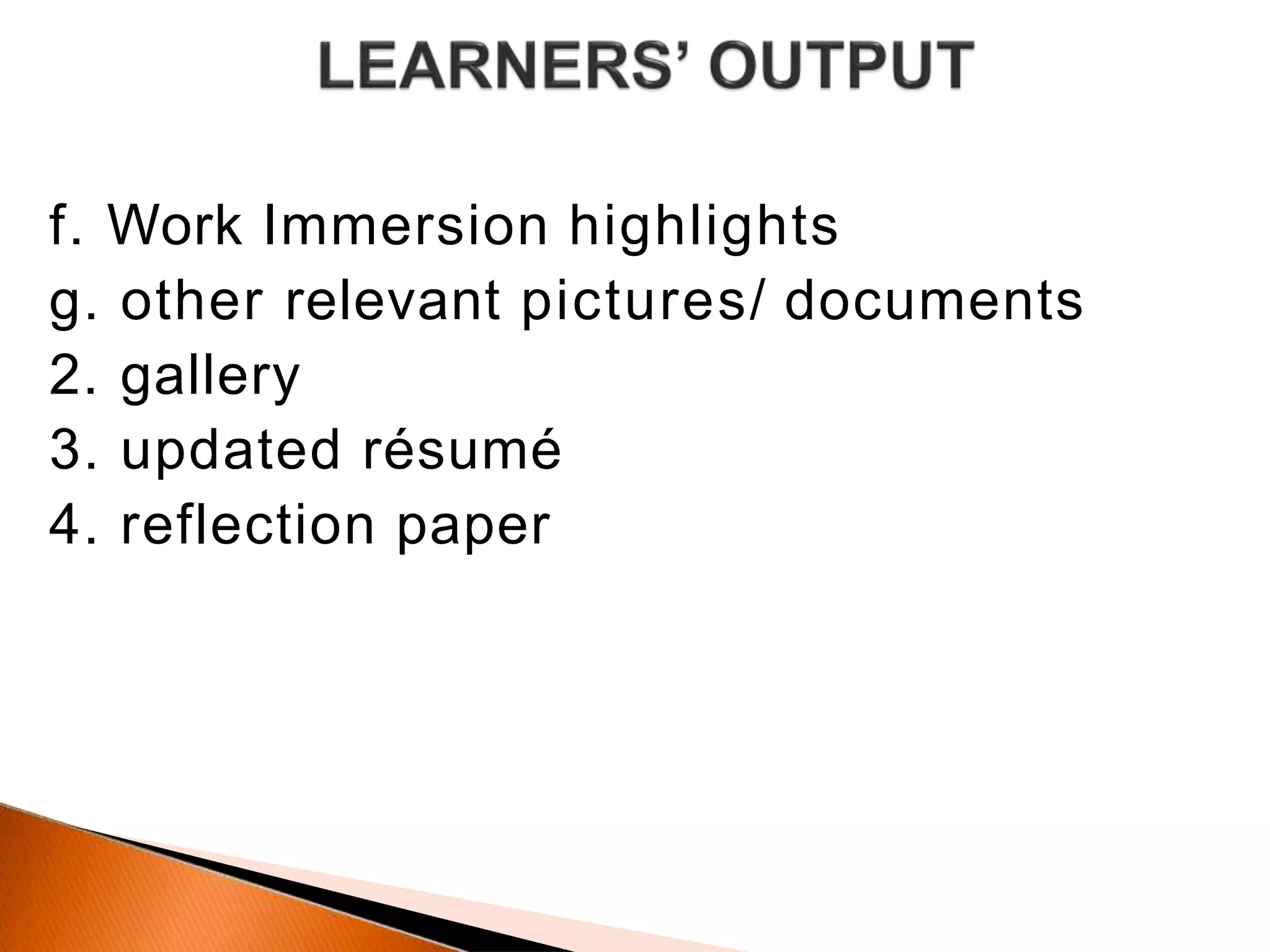 LEARNERS' OUTPUT

f. Work Immersion highlights
g. other relevant pictures/ documents
2. gallery
3. updated résumé
4. reflection paper